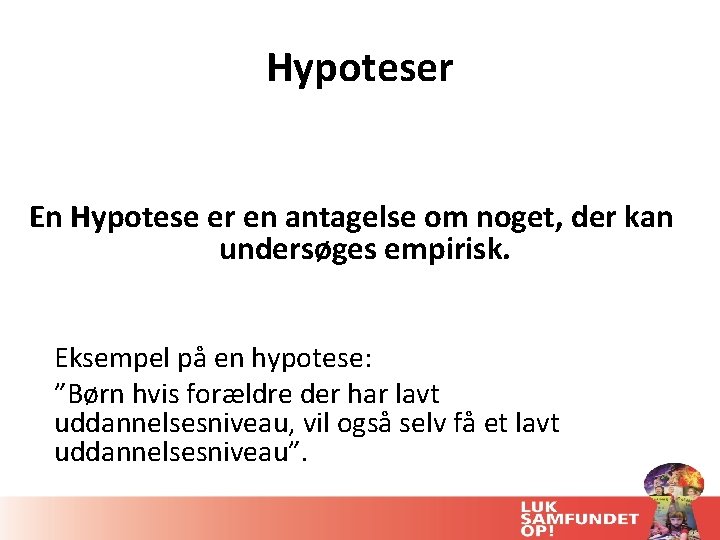 Hypoteser

En Hypotese er en antagelse om noget, der kan undersøges empirisk.

Eksempel på en hypotese:
”Børn hvis forældre der har lavt uddannelsesniveau, vil også selv få et lavt uddannelsesniveau”.

LUK SAMFUNDET OP!